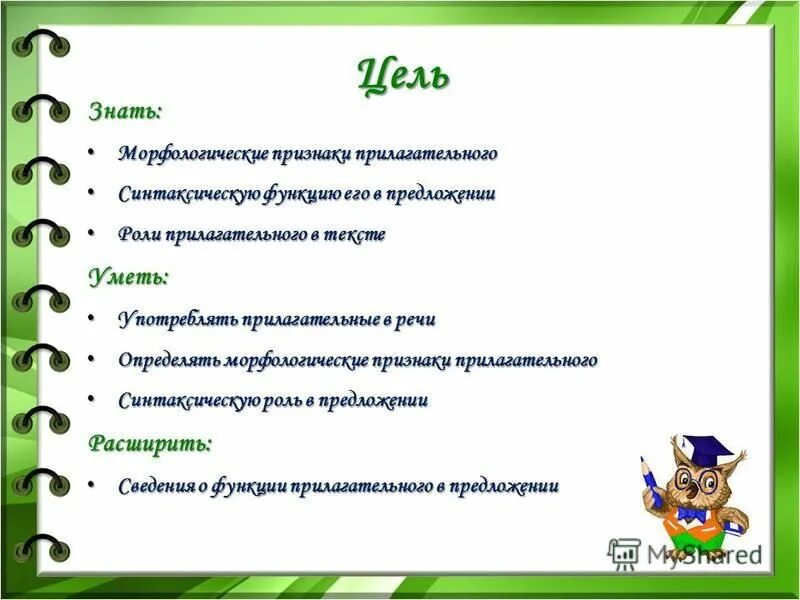 Цель

Знать:

• Морфологические признаки прилагательного

• Синтаксическую функцию его в предложении

• Роли прилагательного в тексте

Уметь:

• Употреблять прилагательные в речи

• Определять морфологические признаки прилагательного

• Синтаксическую роль в предложении

Расширить:

• Сведения о функции прилагательного в предложении

MyShared